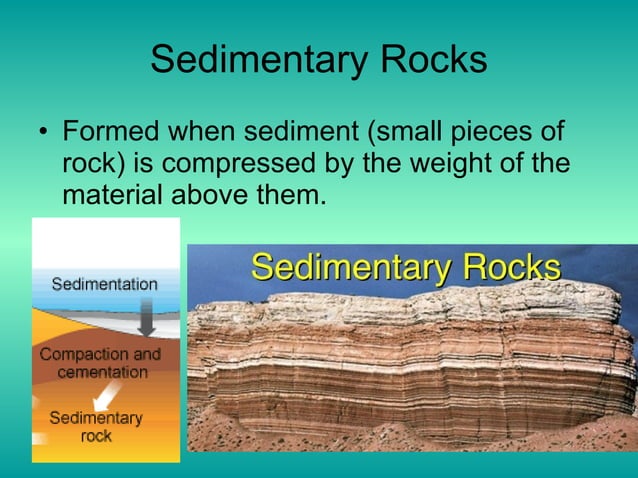 Sedimentary Rocks

• Formed when sediment (small pieces of rock) is compressed by the weight of the material above them.

Sedimentation

Compaction and cementation

Sedimentary rock

Sedimentary Rocks